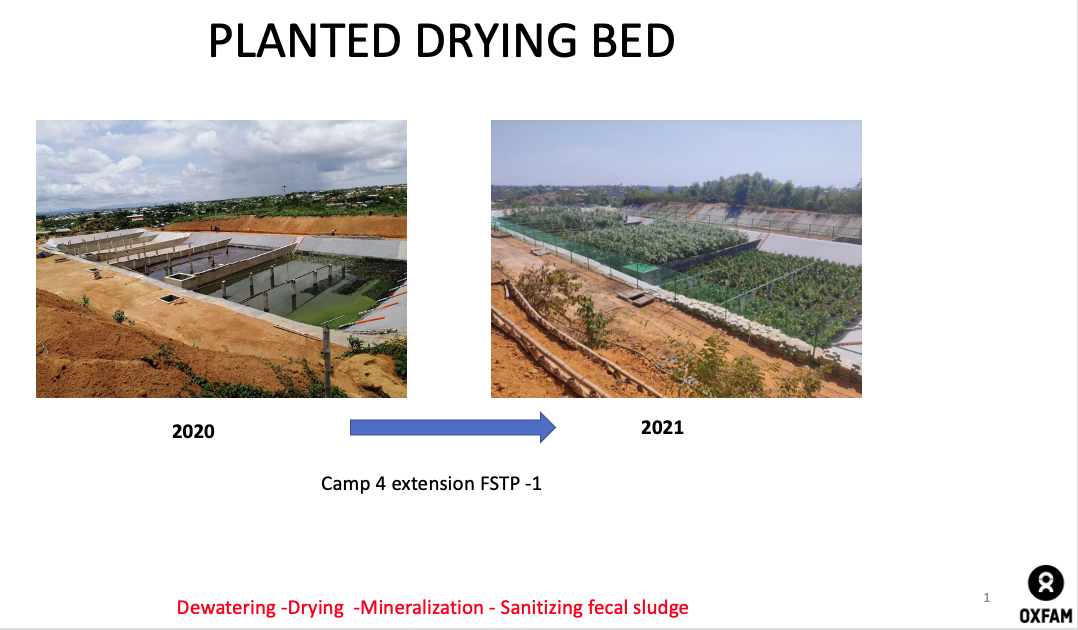 PLANTED DRYING BED

2020

2021

Camp 4 extension FSTP -1

Dewatering -Drying -Mineralization - Sanitizing fecal sludge

1

OXFAM